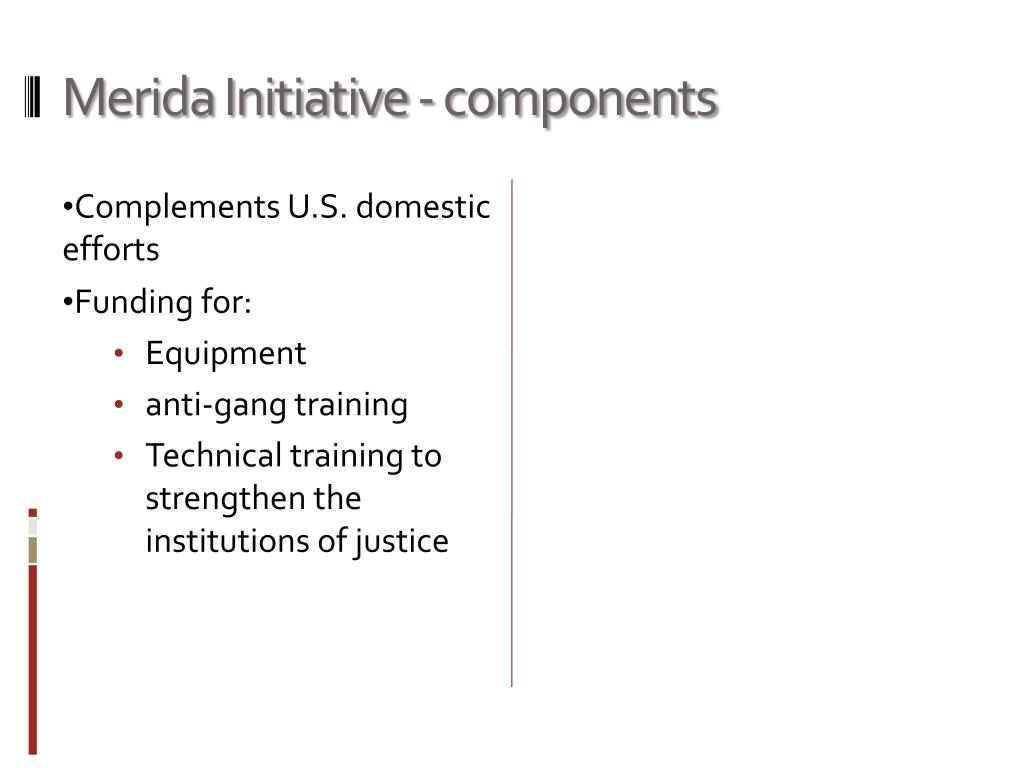 Merida Initiative - components

•Complements U.S. domestic efforts

•Funding for:

• Equipment
• anti-gang training
• Technical training to strengthen the institutions of justice